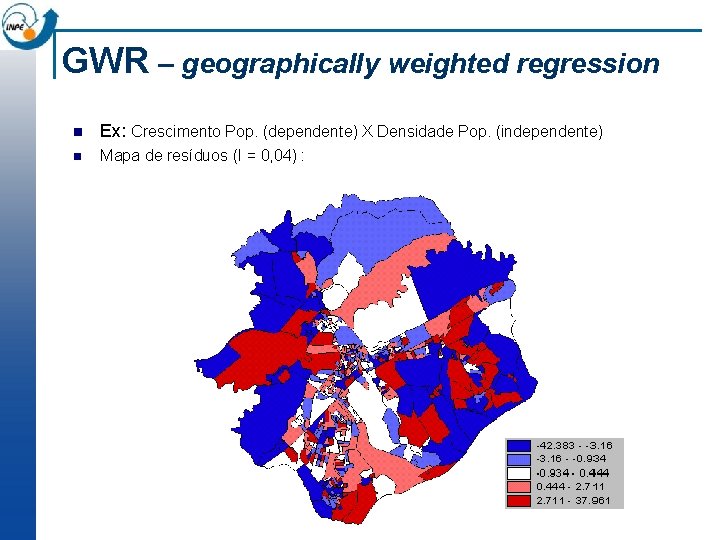 INPE

GWR – geographically weighted regression

Ex: Crescimento Pop. (dependente) X Densidade Pop. (independente)

Mapa de resíduos (I = 0,04) :

-42.383 - -3.16
-3.16 - -0.934
-0.934 - 0.444
0.444 - 2.711
2.711 - 37.961